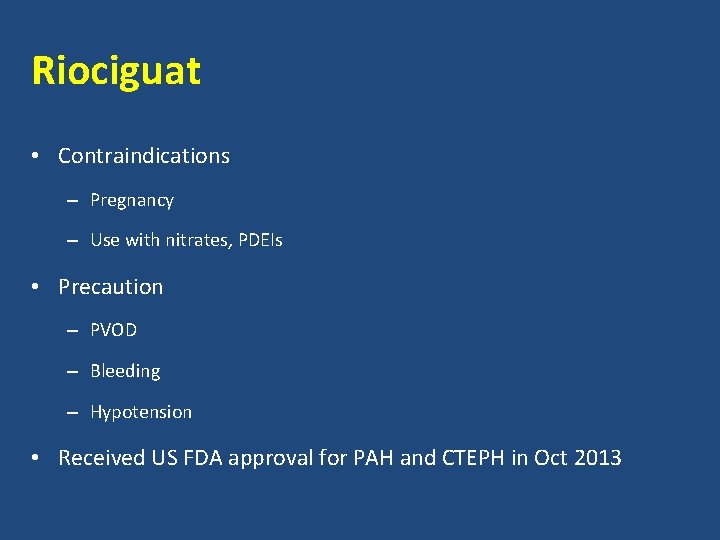 Riociguat

• Contraindications

– Pregnancy

– Use with nitrates, PDEIs

• Precaution

– PVOD

– Bleeding

– Hypotension

• Received US FDA approval for PAH and CTEPH in Oct 2013